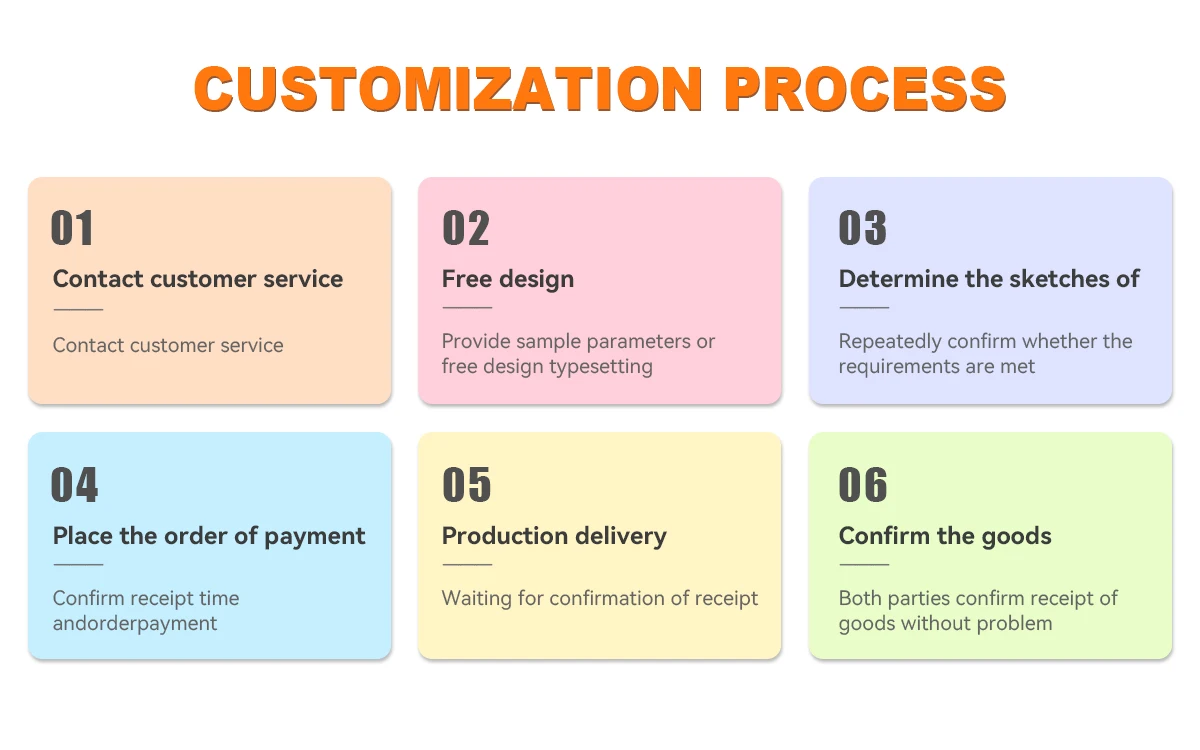 CUSTOMIZATION PROCESS

01

Contact customer service

Contact customer service

02

Free design

Provide sample parameters or free design typesetting

03

Determine the sketches of

Repeatedly confirm whether the requirements are met

04

Place the order of payment

Confirm receipt time andorderpayment

05

Production delivery

Waiting for confirmation of receipt

06

Confirm the goods

Both parties confirm receipt of goods without problem